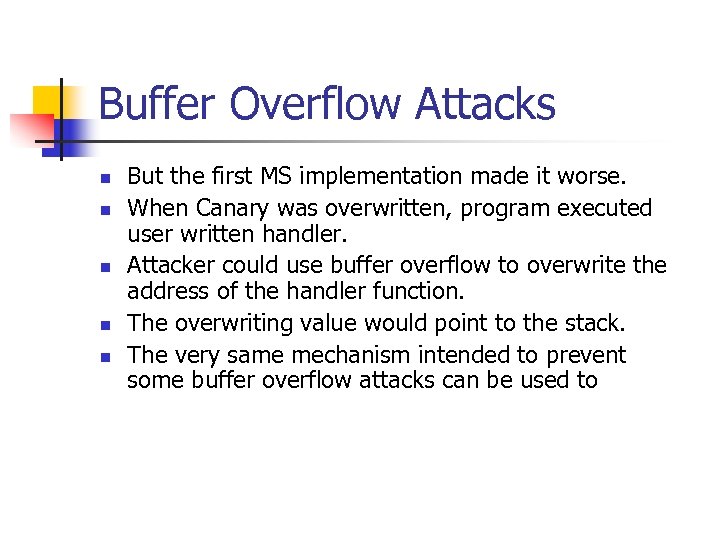 Buffer Overflow Attacks

- But the first MS implementation made it worse.
- When Canary was overwritten, program executed user written handler.
- Attacker could use buffer overflow to overwrite the address of the handler function.
- The overwriting value would point to the stack.
- The very same mechanism intended to prevent some buffer overflow attacks can be used to